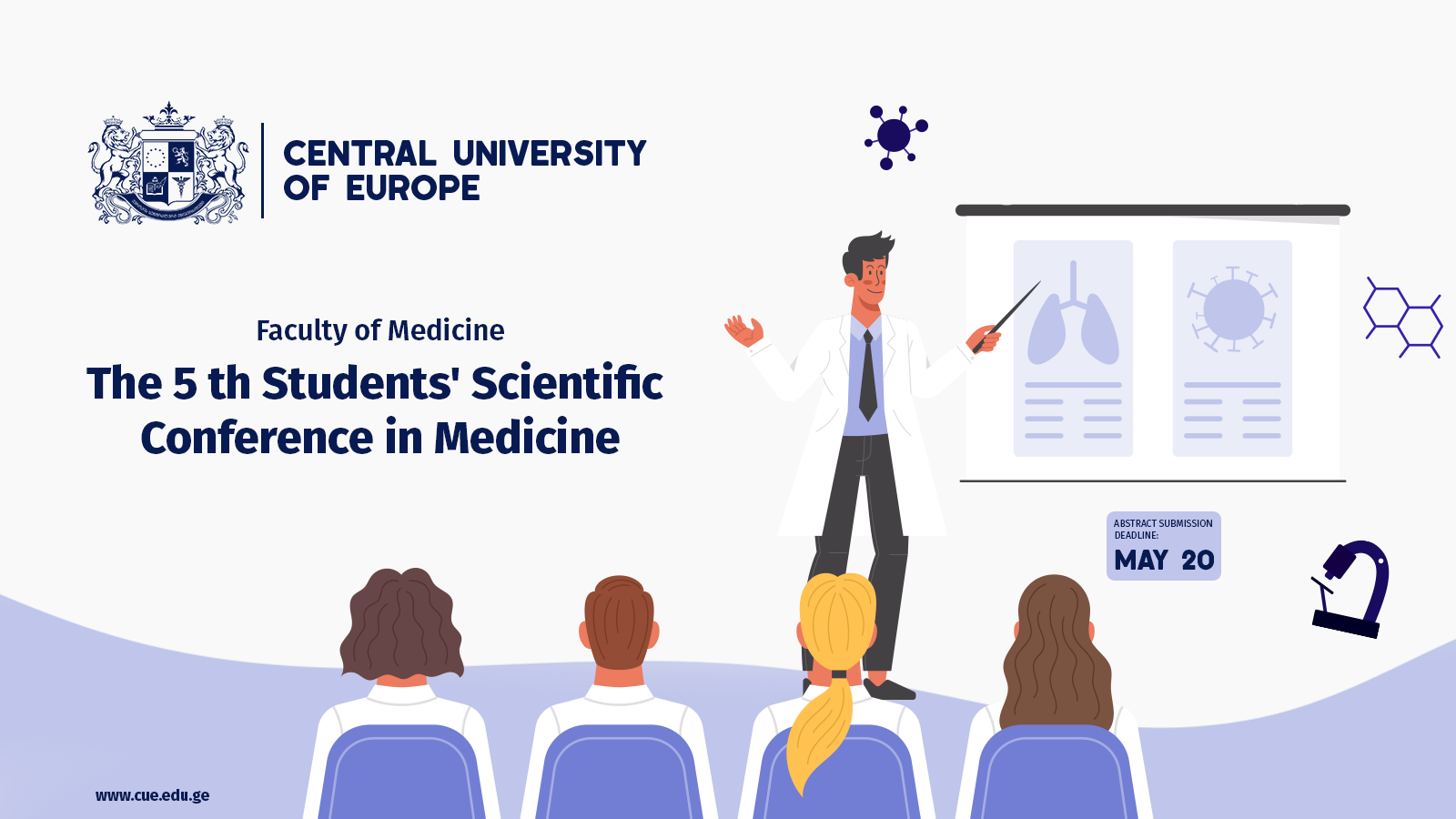 CENTRAL UNIVERSITY OF EUROPE

Faculty of Medicine

The 5 th Students' Scientific Conference in Medicine

ABSTRACT SUBMISSION DEADLINE:

MAY 20

www.cue.edu.ge